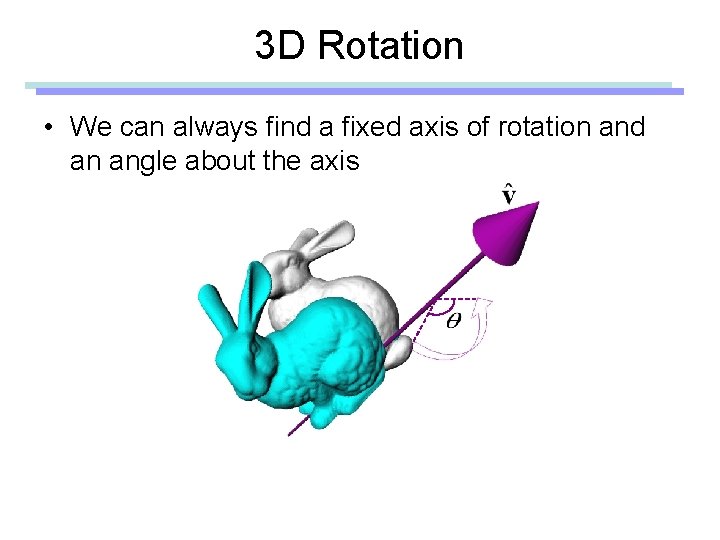 3D Rotation

• We can always find a fixed axis of rotation and an angle about the axis

$\hat{\mathbf{v}}$

$\theta$